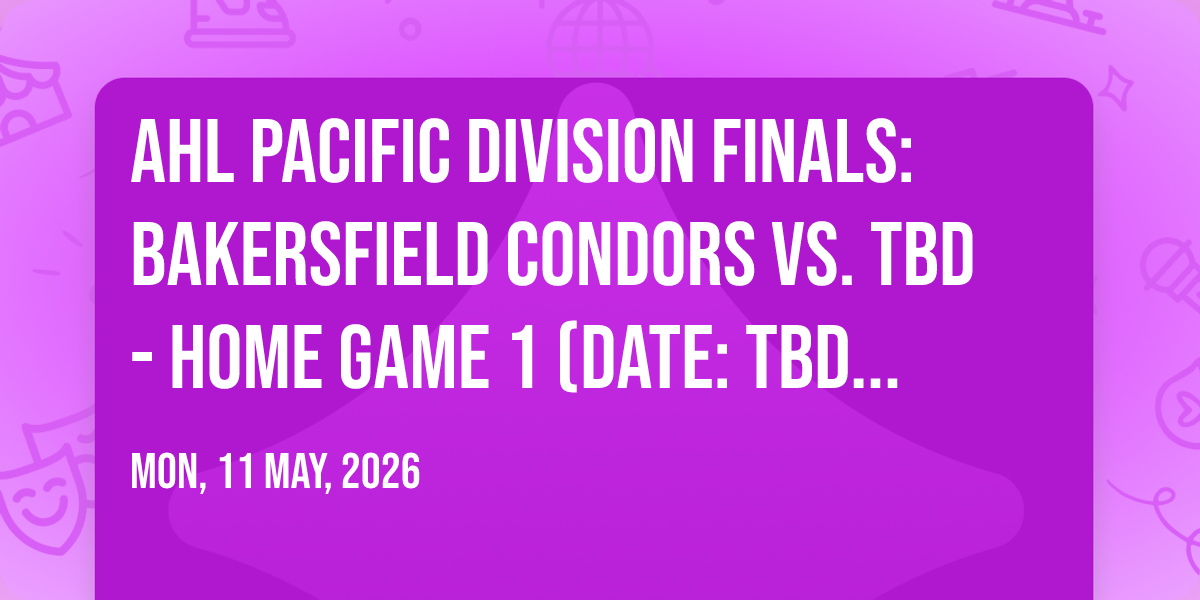 AHL PACIFIC DIVISION FINALS: BAKERSFIELD CONDORS VS. TBD - HOME GAME 1 (DATE: TBD...

MON, 11 MAY, 2026